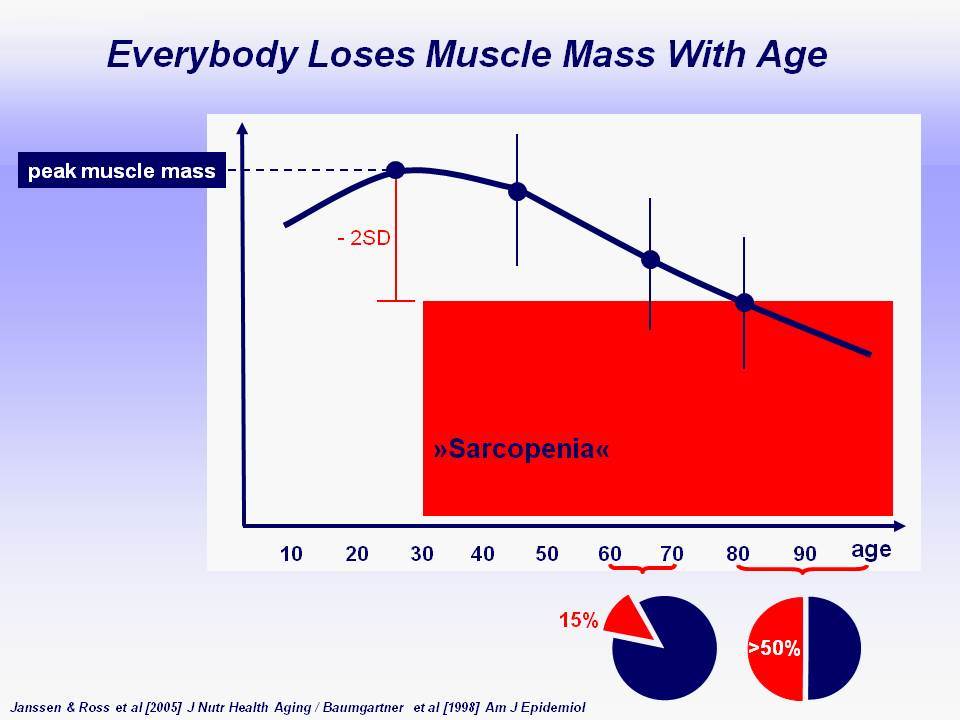 Everybody Loses Muscle Mass With Age

peak muscle mass

- 2SD

»Sarcopenia«

10 20 30 40 50 60 70 80 90 age

15%

>50%

Janssen & Ross et al [2005] J Nutr Health Aging / Baumgartner et al [1998] Am J Epidemiol